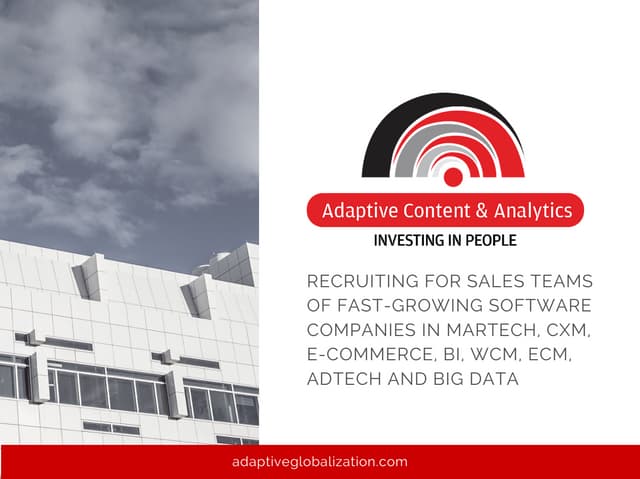 Adaptive Content & Analytics
INVESTING IN PEOPLE

RECRUITING FOR SALES TEAMS OF FAST-GROWING SOFTWARE COMPANIES IN MARTECH, CXM, E-COMMERCE, BI, WCM, ECM, ADTECH AND BIG DATA

adaptiveglobalization.com